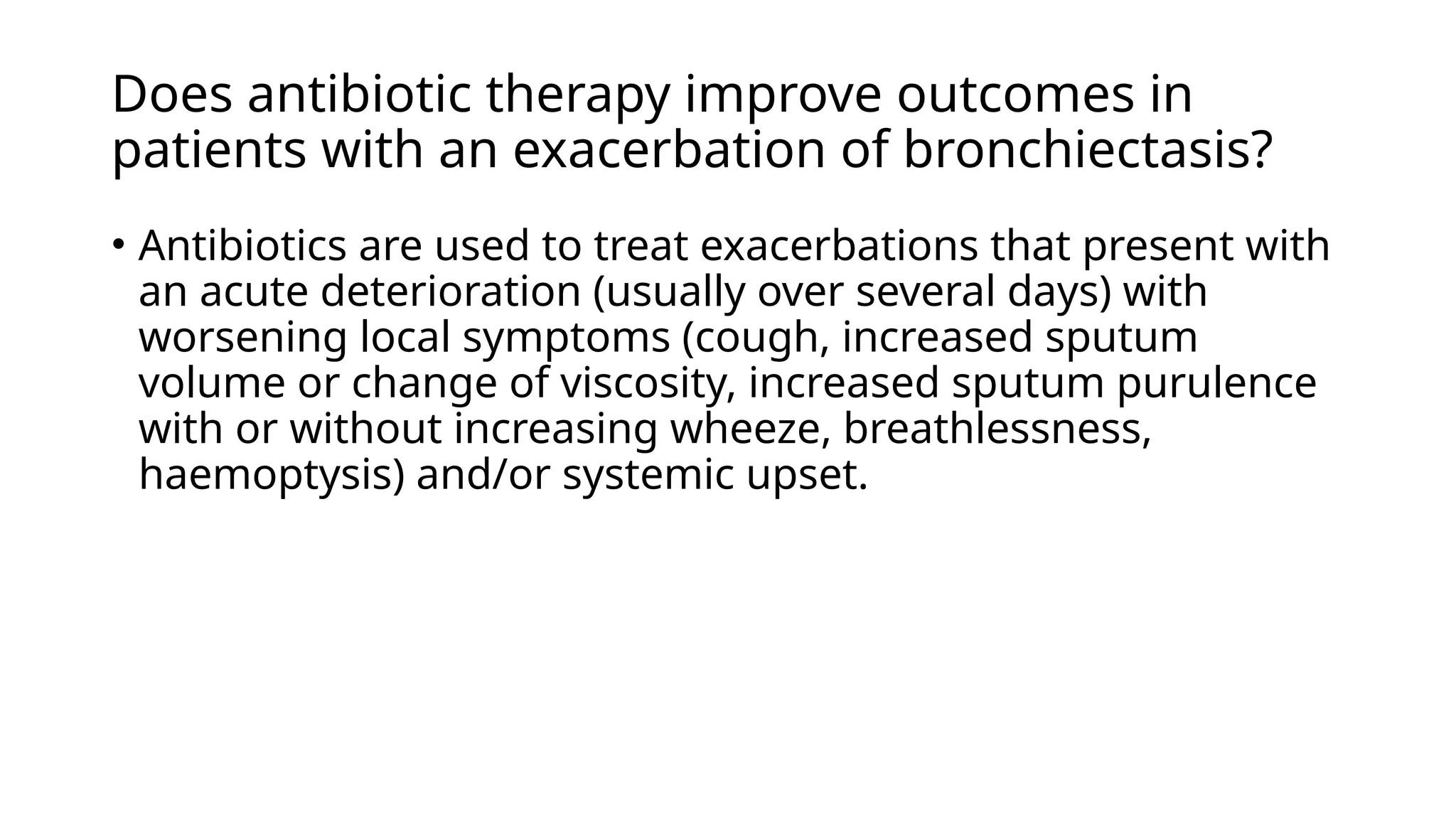 Does antibiotic therapy improve outcomes in patients with an exacerbation of bronchiectasis?

• Antibiotics are used to treat exacerbations that present with an acute deterioration (usually over several days) with worsening local symptoms (cough, increased sputum volume or change of viscosity, increased sputum purulence with or without increasing wheeze, breathlessness, haemoptysis) and/or systemic upset.